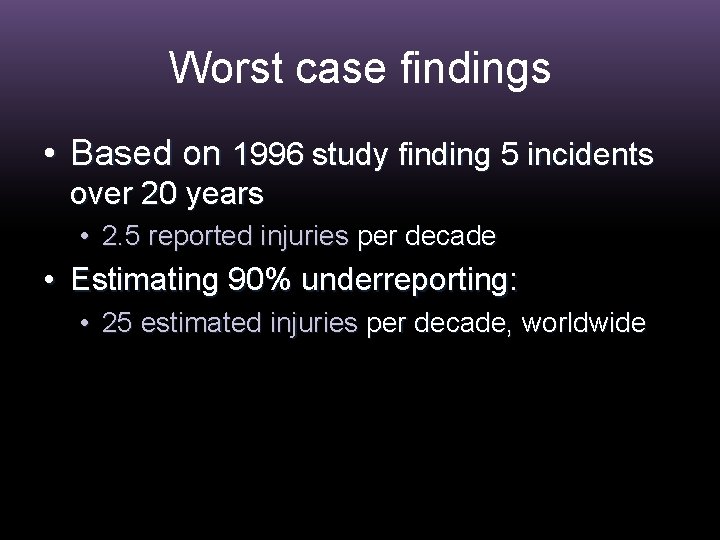 Worst case findings

• Based on 1996 study finding 5 incidents over 20 years

• 2.5 reported injuries per decade

• Estimating 90% underreporting:

• 25 estimated injuries per decade, worldwide